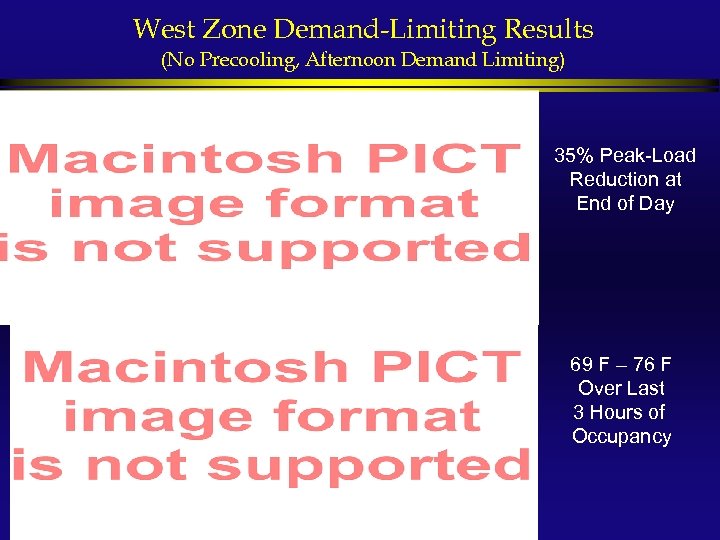 West Zone Demand-Limiting Results
(No Precooling, Afternoon Demand Limiting)

Macintosh PICT image format is not supported

35% Peak-Load Reduction at End of Day

Macintosh PICT image format is not supported

69 F – 76 F Over Last 3 Hours of Occupancy